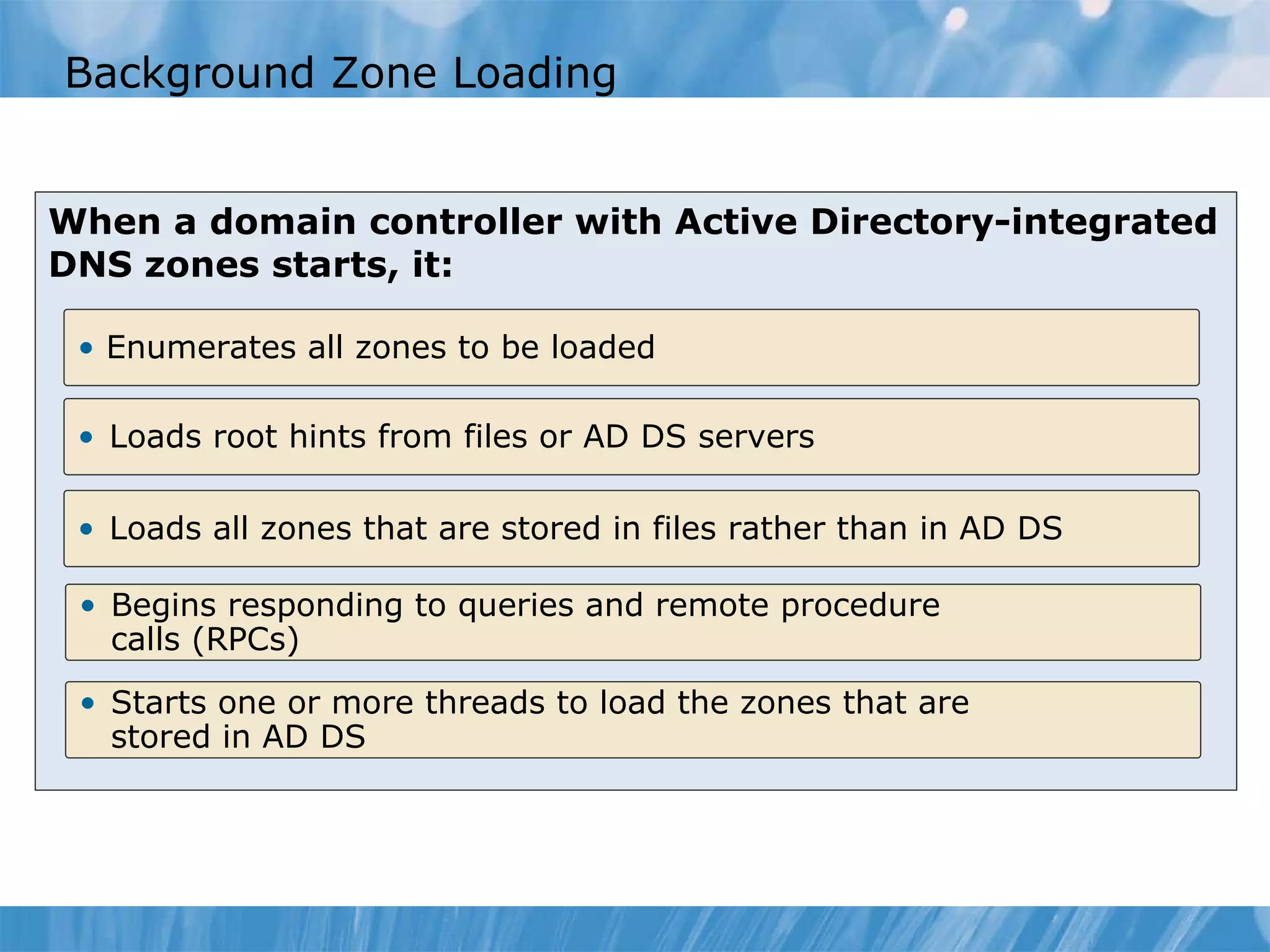 Background Zone Loading

When a domain controller with Active Directory-integrated DNS zones starts, it:

• Enumerates all zones to be loaded

• Loads root hints from files or AD DS servers

• Loads all zones that are stored in files rather than in AD DS

• Begins responding to queries and remote procedure calls (RPCs)

• Starts one or more threads to load the zones that are stored in AD DS